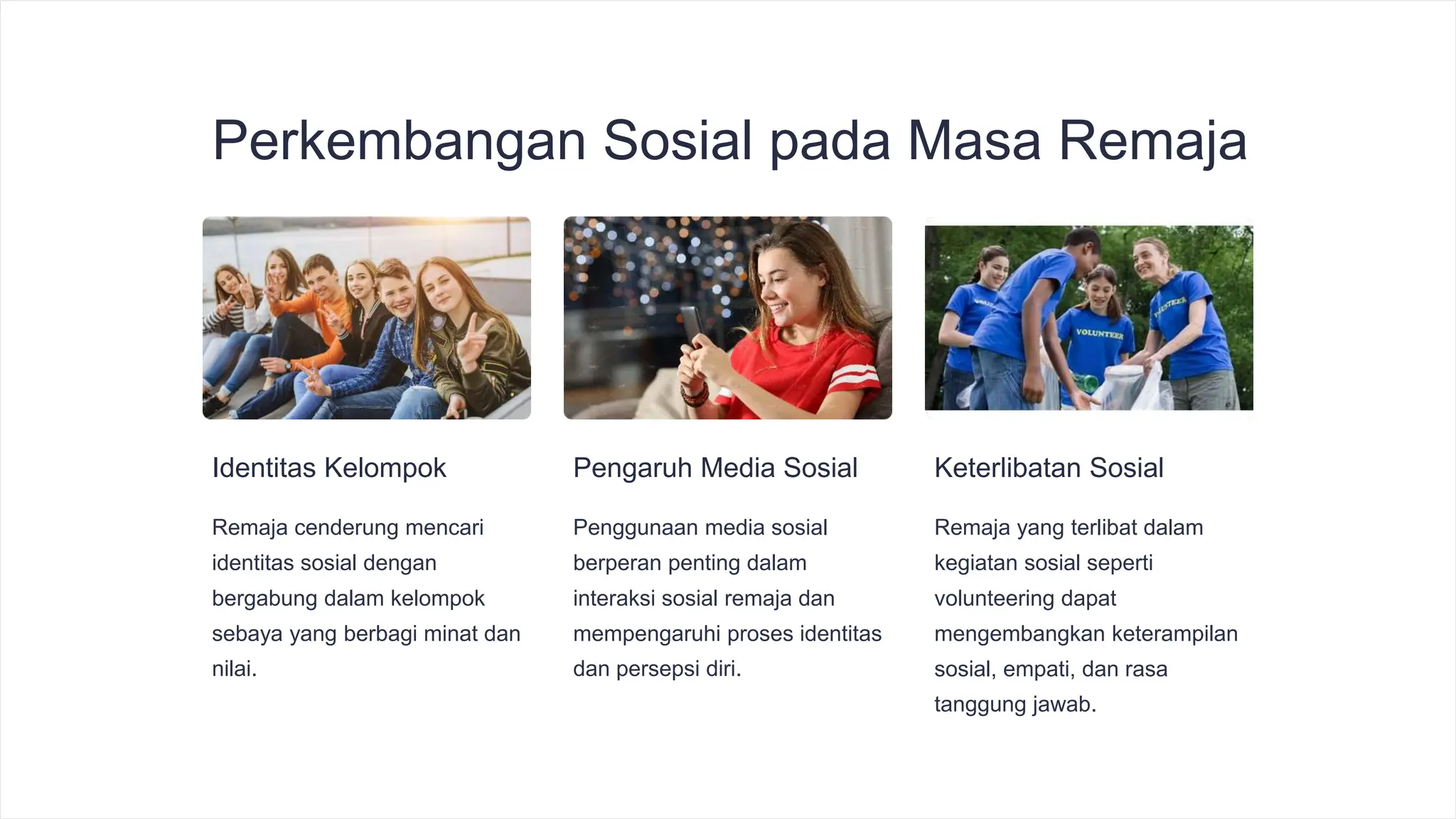 Perkembangan Sosial pada Masa Remaja

VOLUNTEER

VOLUNTEER

Identitas Kelompok

Remaja cenderung mencari identitas sosial dengan bergabung dalam kelompok sebaya yang berbagi minat dan nilai.

Pengaruh Media Sosial

Penggunaan media sosial berperan penting dalam interaksi sosial remaja dan mempengaruhi proses identitas dan persepsi diri.

Keterlibatan Sosial

Remaja yang terlibat dalam kegiatan sosial seperti volunteering dapat mengembangkan keterampilan sosial, empati, dan rasa tanggung jawab.